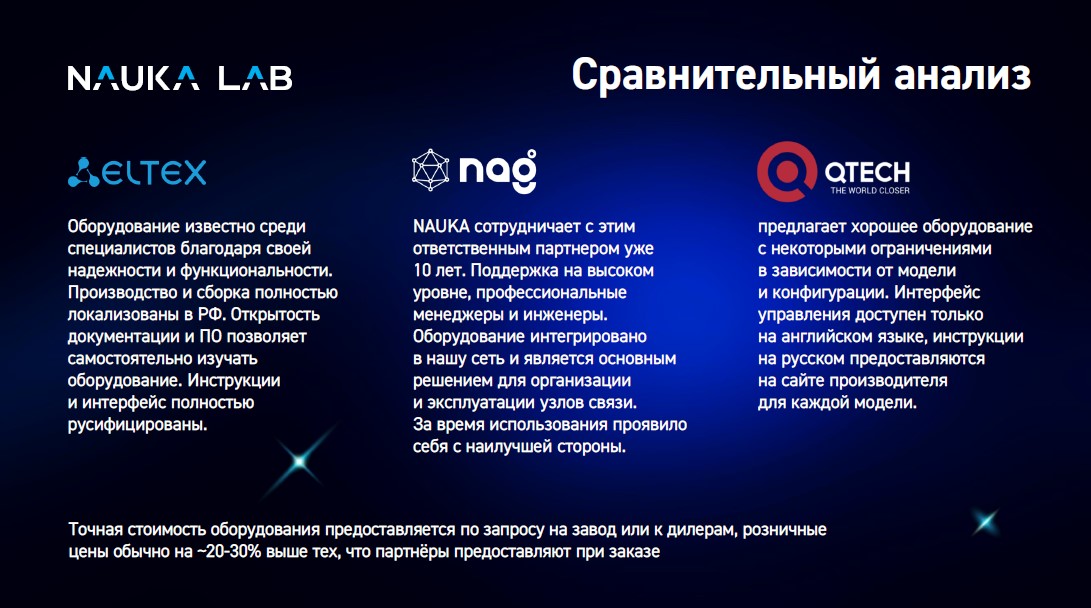 NAUKA LAB

Сравнительный анализ

ELTEX

Оборудование известно среди специалистов благодаря своей надежности и функциональности. Производство и сборка полностью локализованы в РФ. Открытость документации и ПО позволяет самостоятельно изучать оборудование. Инструкции и интерфейс полностью русифицированы.

nag

NAUKA сотрудничает с этим ответственным партнером уже 10 лет. Поддержка на высоком уровне, профессиональные менеджеры и инженеры. Оборудование интегрировано в нашу сеть и является основным решением для организации и эксплуатации узлов связи. За время использования проявило себя с наилучшей стороны.

QTECH
THE WORLD CLOSER

предлагает хорошее оборудование с некоторыми ограничениями в зависимости от модели и конфигурации. Интерфейс управления доступен только на английском языке, инструкции на русском предоставляются на сайте производителя для каждой модели.

Точная стоимость оборудования предоставляется по запросу на завод или к дилерам, розничные цены обычно на ~20-30% выше тех, что партнёры предоставляют при заказе